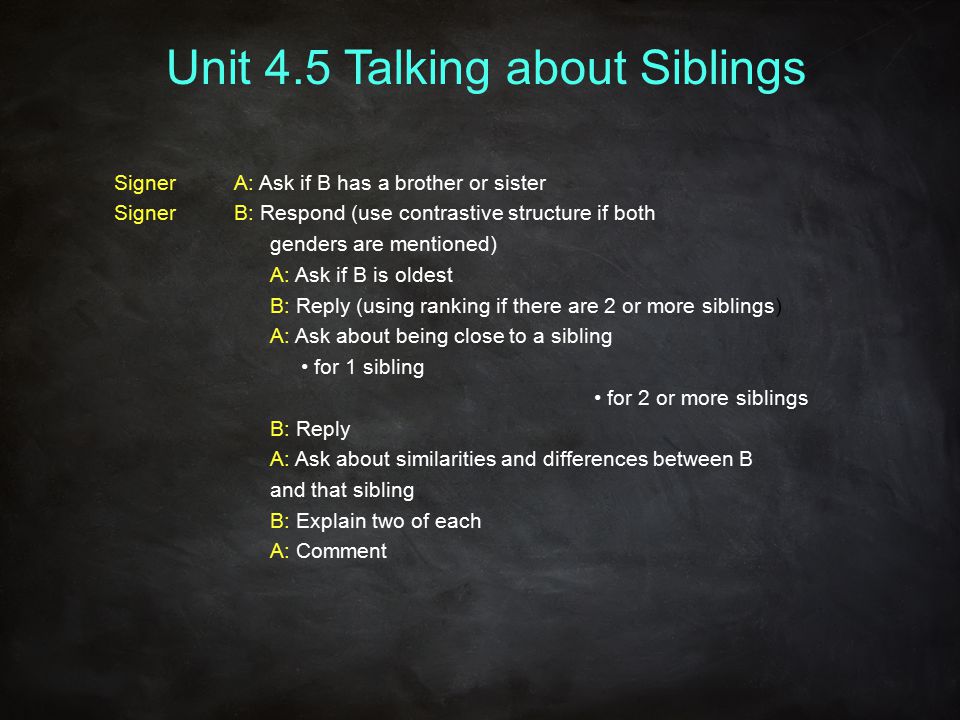 Unit 4.5 Talking about Siblings

Signer A: Ask if B has a brother or sister
Signer B: Respond (use contrastive structure if both genders are mentioned)
A: Ask if B is oldest
B: Reply (using ranking if there are 2 or more siblings)
A: Ask about being close to a sibling
• for 1 sibling
• for 2 or more siblings
B: Reply
A: Ask about similarities and differences between B and that sibling
B: Explain two of each
A: Comment